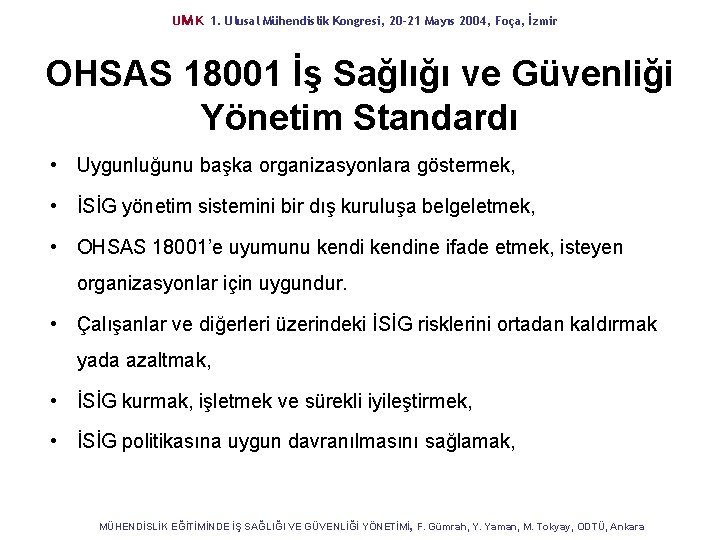 UMK 1. Ulusal Mühendislik Kongresi, 20-21 Mayıs 2004, Foça, İzmir

OHSAS 18001 İş Sağlığı ve Güvenliği Yönetim Standardı

• Uygunluğunu başka organizasyonlara göstermek,
• İSİG yönetim sistemini bir dış kuruluşa belgeletmek,
• OHSAS 18001'e uyumunu kendi kendine ifade etmek, isteyen organizasyonlar için uygundur.
• Çalışanlar ve diğerleri üzerindeki İSİG risklerini ortadan kaldırmak yada azaltmak,
• İSİG kurmak, işletmek ve sürekli iyileştirmek,
• İSİG politikasına uygun davranılmasını sağlamak,

MÜHENDİSLİK EĞİTİMİNDE İŞ SAĞLIĞI VE GÜVENLİĞİ YÖNETİMİ, F. Gümrah, Y. Yaman, M. Tokyay, ODTÜ, Ankara